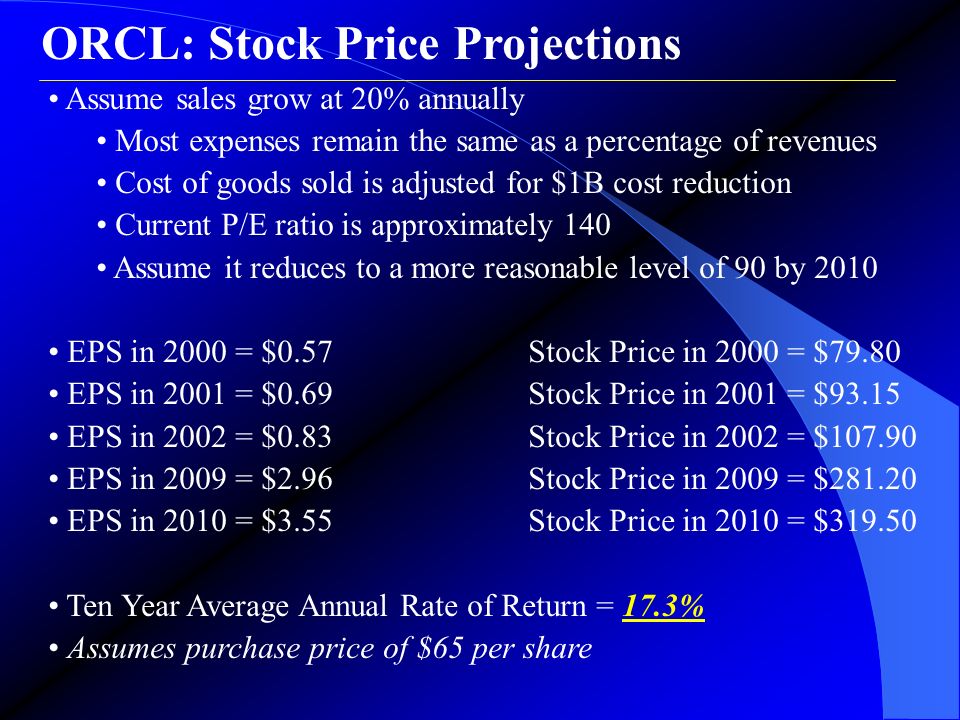 ORCL: Stock Price Projections

• Assume sales grow at 20% annually

• Most expenses remain the same as a percentage of revenues

• Cost of goods sold is adjusted for \$1B cost reduction

• Current P/E ratio is approximately 140

• Assume it reduces to a more reasonable level of 90 by 2010

• EPS in 2000 = \$0.57

• EPS in 2001 = \$0.69

• EPS in 2002 = \$0.83

• EPS in 2009 = \$2.96

• EPS in 2010 = \$3.55

Stock Price in 2000 = \$79.80

Stock Price in 2001 = \$93.15

Stock Price in 2002 = \$107.90

Stock Price in 2009 = \$281.20

Stock Price in 2010 = \$319.50

• Ten Year Average Annual Rate of Return = 17.3%

• Assumes purchase price of \$65 per share